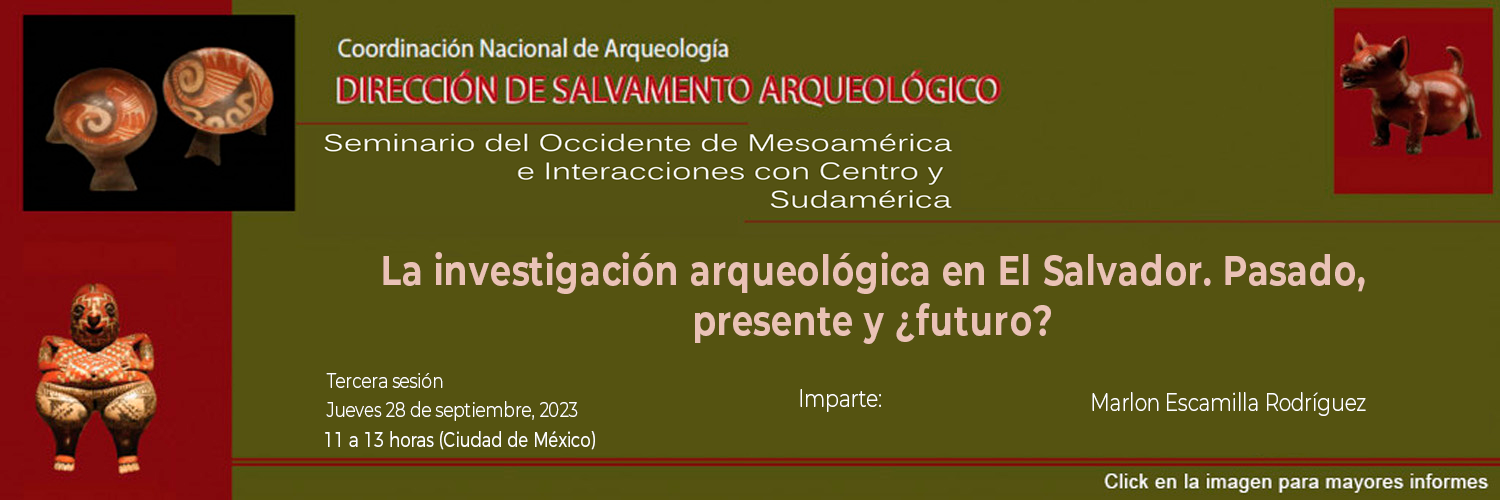 Coordinación Nacional de Arqueología

DIRECCIÓN DE SALVAMENTO ARQUEOLÓGICO

Seminario del Occidente de Mesoamérica e Interacciones con Centro y Sudamérica

La investigación arqueológica en El Salvador. Pasado, presente y ¿futuro?

Tercera sesión
Jueves 28 de septiembre, 2023
11 a 13 horas (Ciudad de México)

Imparte:

Marlon Escamilla Rodríguez

Click en la imagen para mayores informes